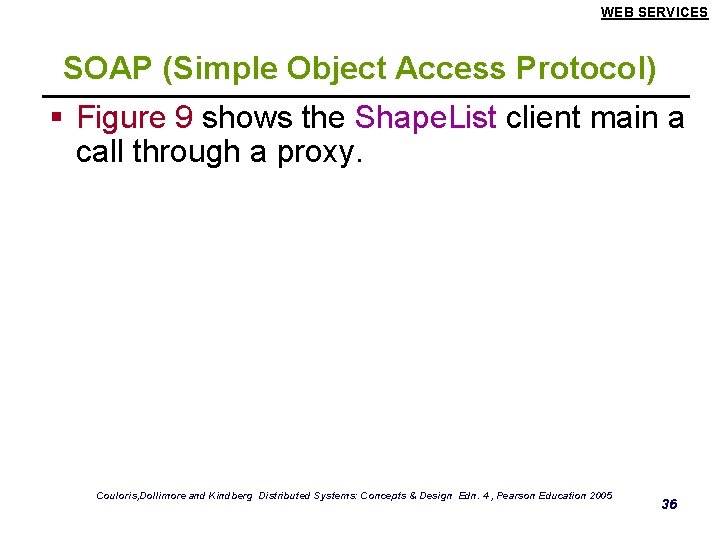 WEB SERVICES

SOAP (Simple Object Access Protocol)

▪ Figure 9 shows the ShapeList client main a call through a proxy.

Couloris,Dollimore and Kindberg Distributed Systems: Concepts & Design Edn. 4 , Pearson Education 2005

36